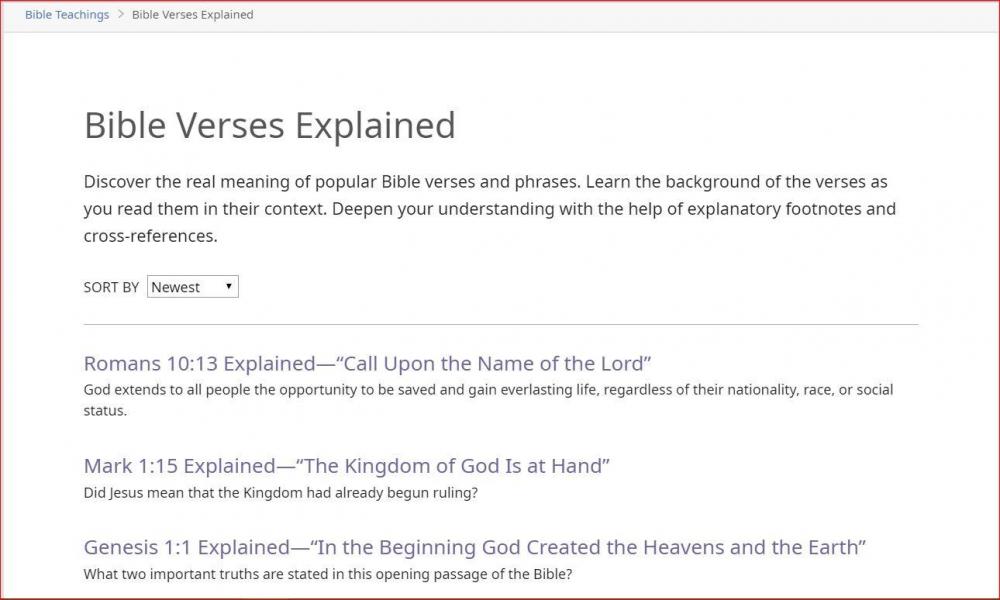 Bible Teachings > Bible Verses Explained

Bible Verses Explained

Discover the real meaning of popular Bible verses and phrases. Learn the background of the verses as you read them in their context. Deepen your understanding with the help of explanatory footnotes and cross-references.

SORT BY Newest

Romans 10:13 Explained—“Call Upon the Name of the Lord”
God extends to all people the opportunity to be saved and gain everlasting life, regardless of their nationality, race, or social status.

Mark 1:15 Explained—“The Kingdom of God Is at Hand”
Did Jesus mean that the Kingdom had already begun ruling?

Genesis 1:1 Explained—“In the Beginning God Created the Heavens and the Earth”
What two important truths are stated in this opening passage of the Bible?